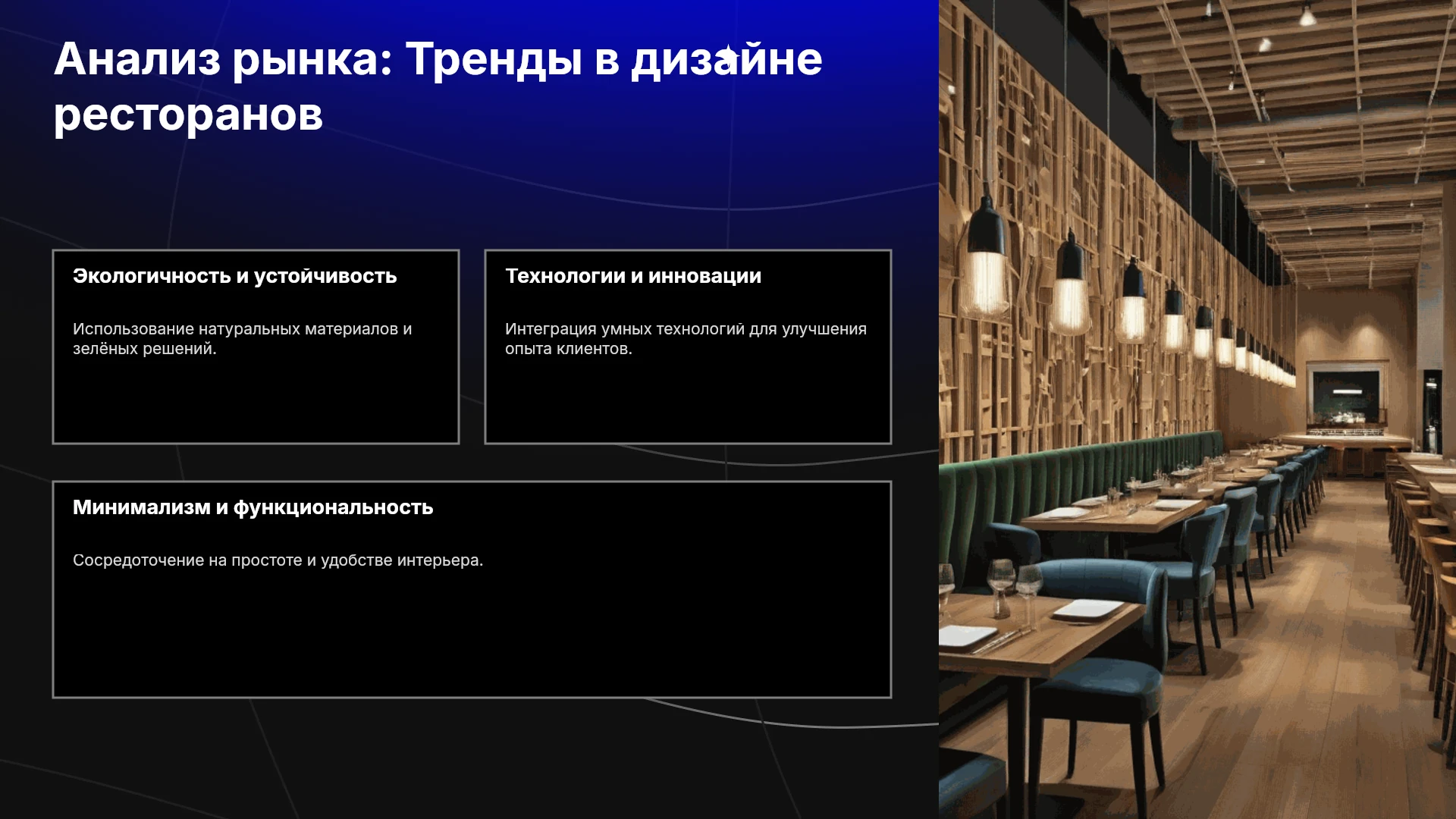 Анализ рынка: Тренды в дизайне ресторанов

Экологичность и устойчивость

Использование натуральных материалов и зелёных решений.

Технологии и инновации

Интеграция умных технологий для улучшения опыта клиентов.

Минимализм и функциональность

Сосредоточение на простоте и удобстве интерьера.